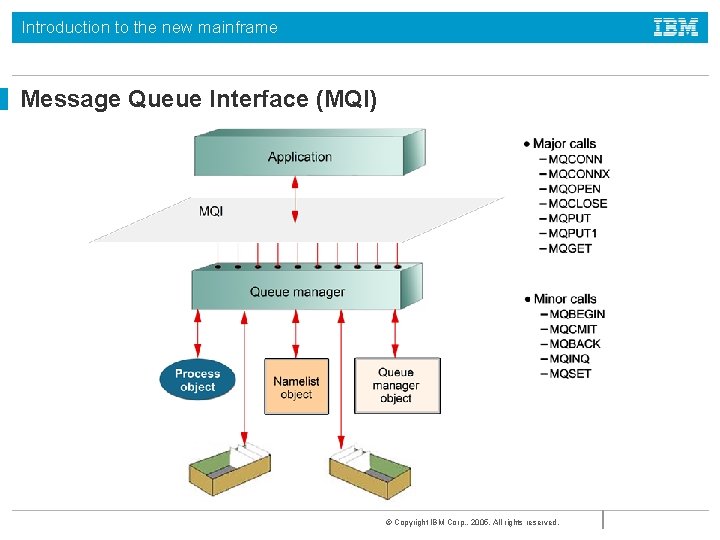 Introduction to the new mainframe

IBM

Message Queue Interface (MQI)

Application

MQI

Queue manager

Process object

Namelist object

Queue manager object

• Major calls
– MQCONN
– MQCONNX
– MQOPEN
– MQCLOSE
– MQPUT
– MQPUT1
– MQGET

• Minor calls
– MQBEGIN
– MQCMIT
– MQBACK
– MQINQ
– MQSET

© Copyright IBM Corp., 2005. All rights reserved.